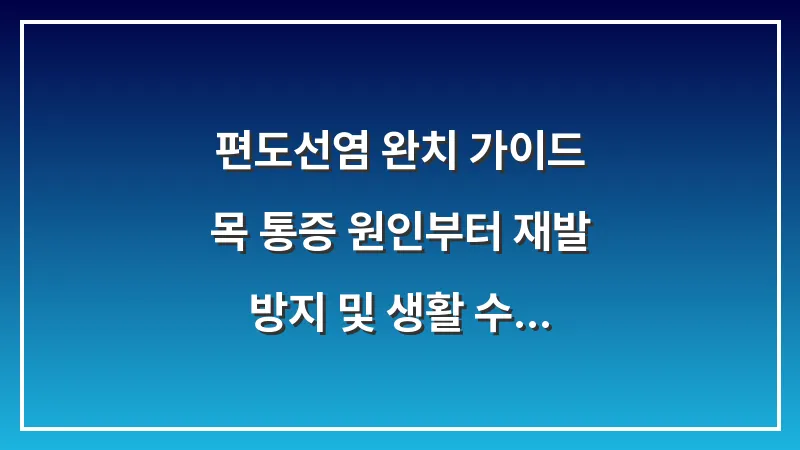 편도선염 완치 가이드
목 통증 원인부터 재발
방지 및 생활 수...